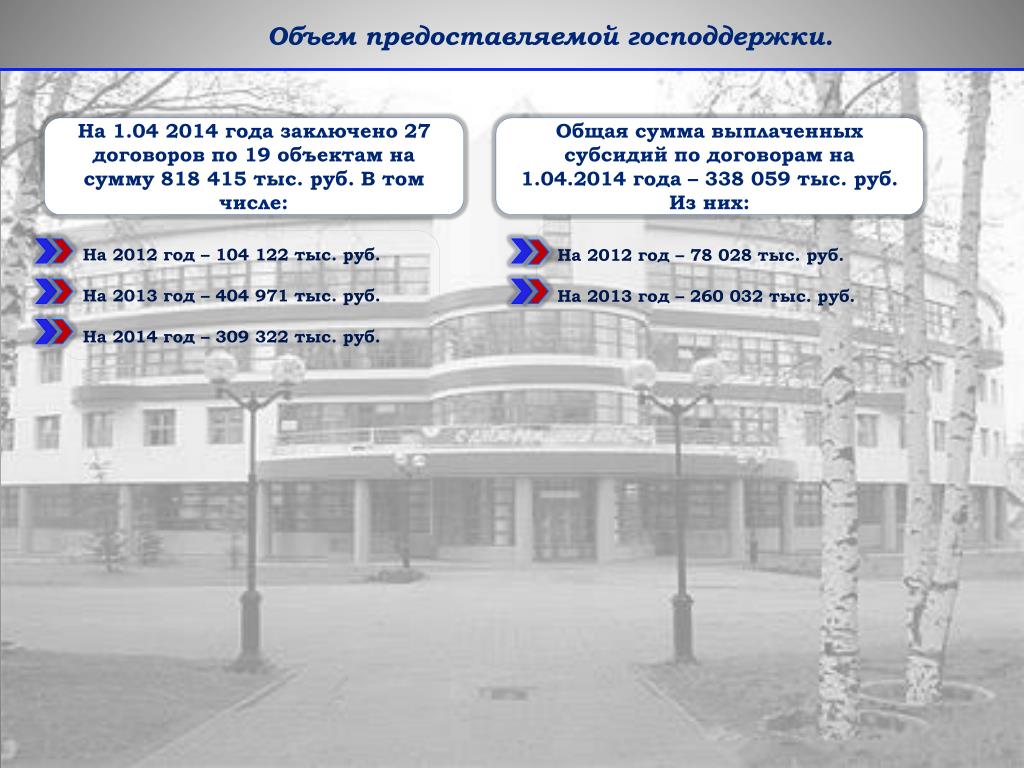 Объем предоставляемой господдержки.

На 1.04 2014 года заключено 27 договоров по 19 объектам на сумму 818 415 тыс. руб. В том числе:

На 2012 год – 104 122 тыс. руб.

На 2013 год – 404 971 тыс. руб.

На 2014 год – 309 322 тыс. руб.

Общая сумма выплаченных субсидий по договорам на 1.04.2014 года – 338 059 тыс. руб. Из них:

На 2012 год – 78 028 тыс. руб.

На 2013 год – 260 032 тыс. руб.